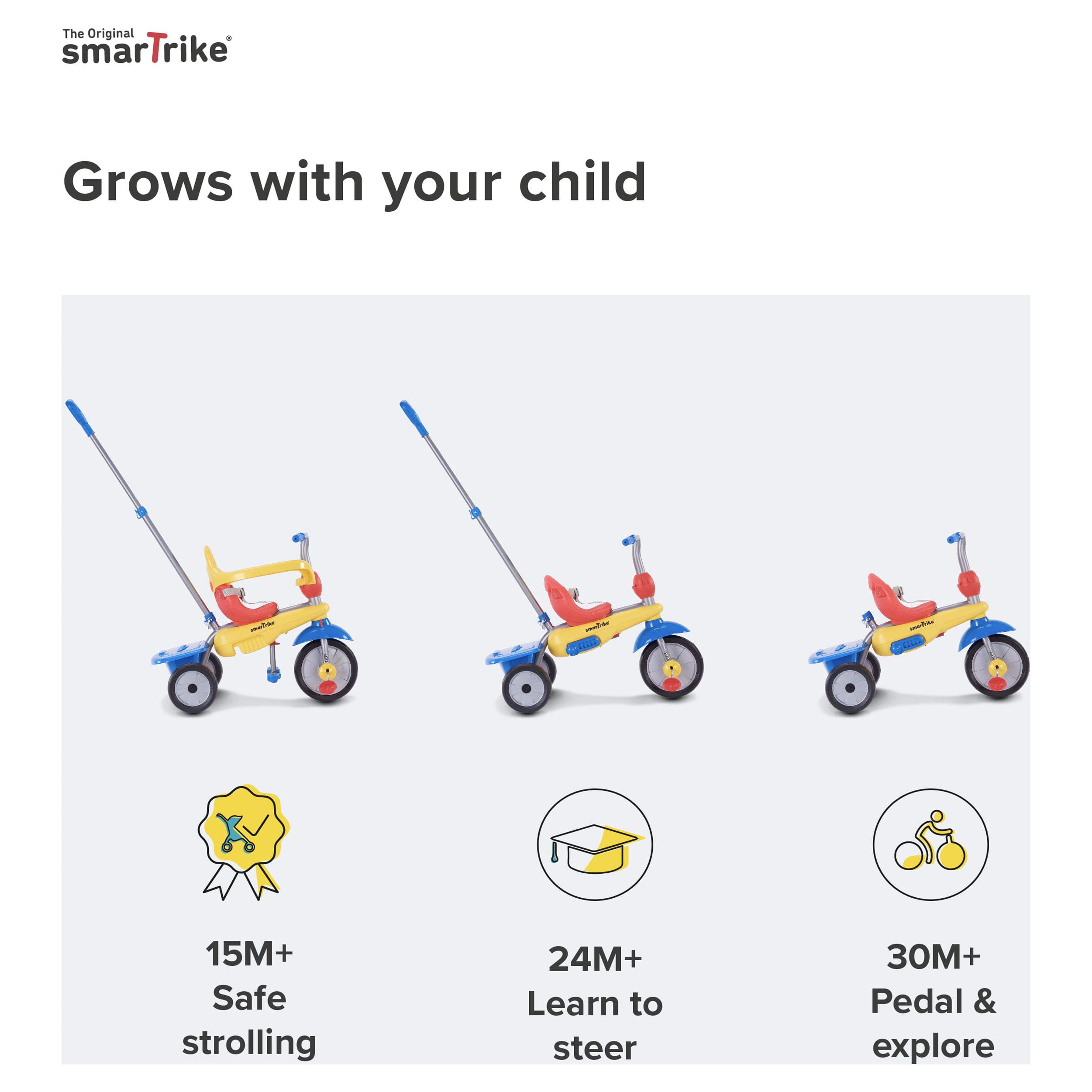 The Original
smarTrike®

Grows with your child

smarTrike

smarTrike

smarTrike

15M+
Safe strolling

24M+
Learn to steer

30M+
Pedal & explore